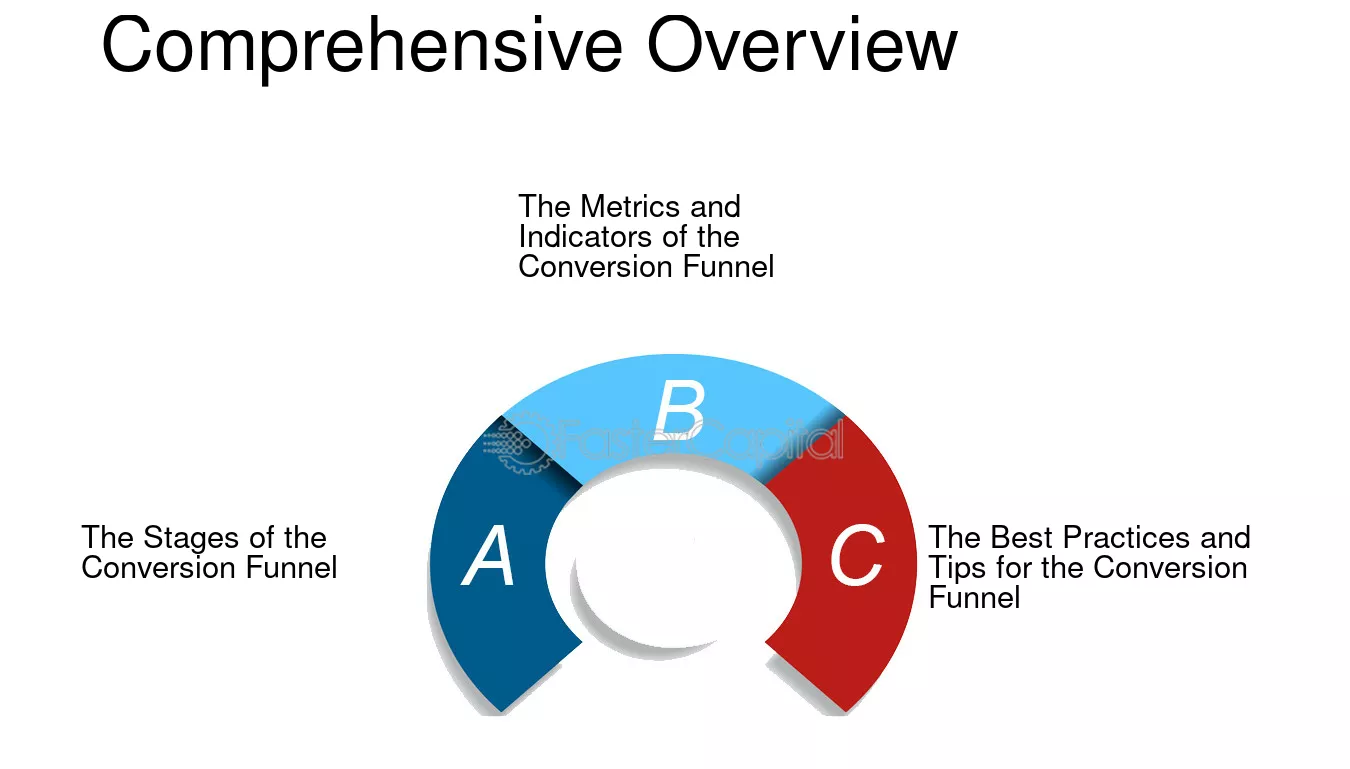 Comprehensive Overview

The Metrics and Indicators of the Conversion Funnel

B

The Stages of the Conversion Funnel

A

C

The Best Practices and Tips for the Conversion Funnel

FasterCapital